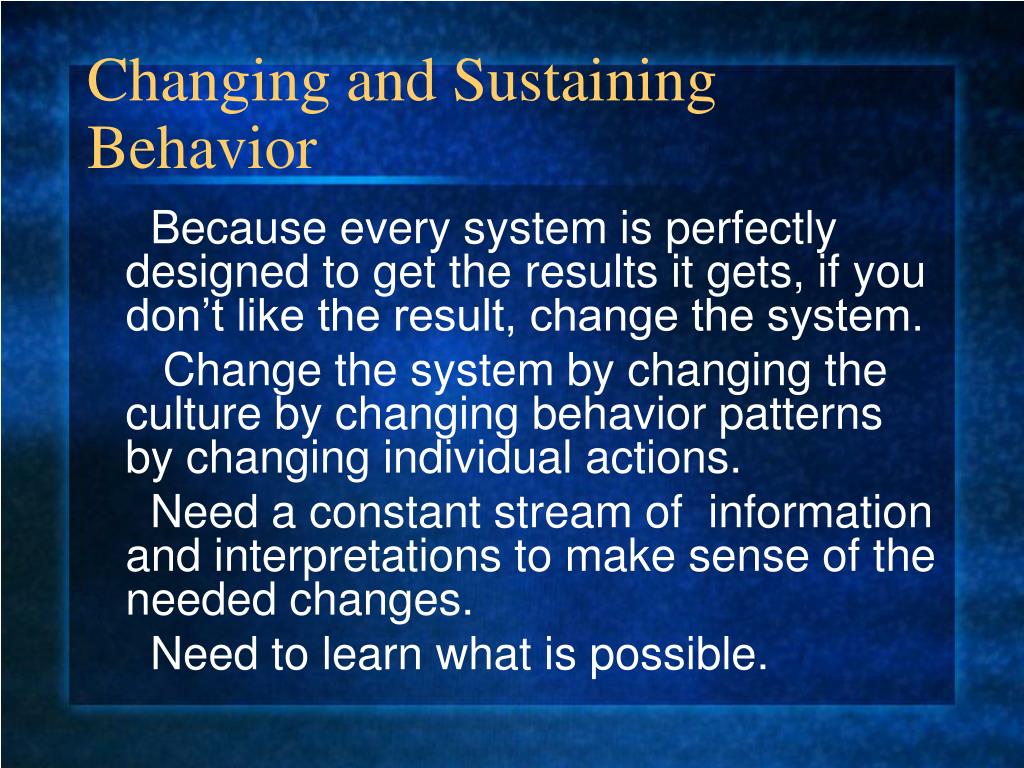 Changing and Sustaining Behavior

Because every system is perfectly designed to get the results it gets, if you don’t like the result, change the system.

Change the system by changing the culture by changing behavior patterns by changing individual actions.

Need a constant stream of information and interpretations to make sense of the needed changes.

Need to learn what is possible.